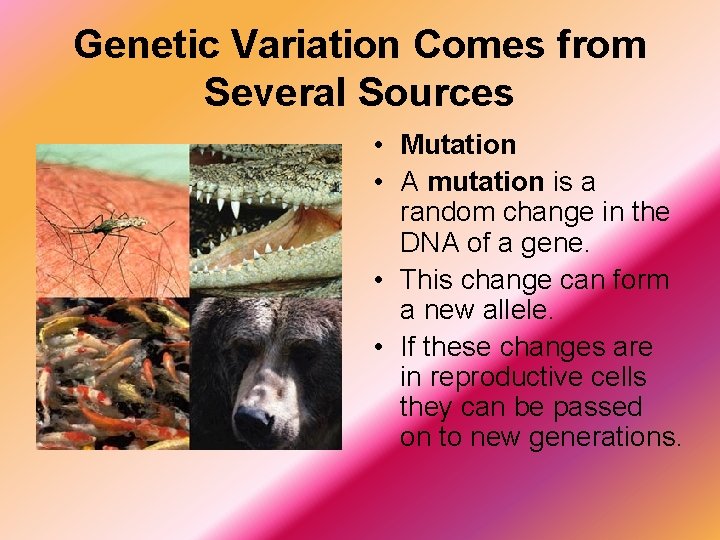 Genetic Variation Comes from Several Sources

• Mutation
• A mutation is a random change in the DNA of a gene.
• This change can form a new allele.
• If these changes are in reproductive cells they can be passed on to new generations.